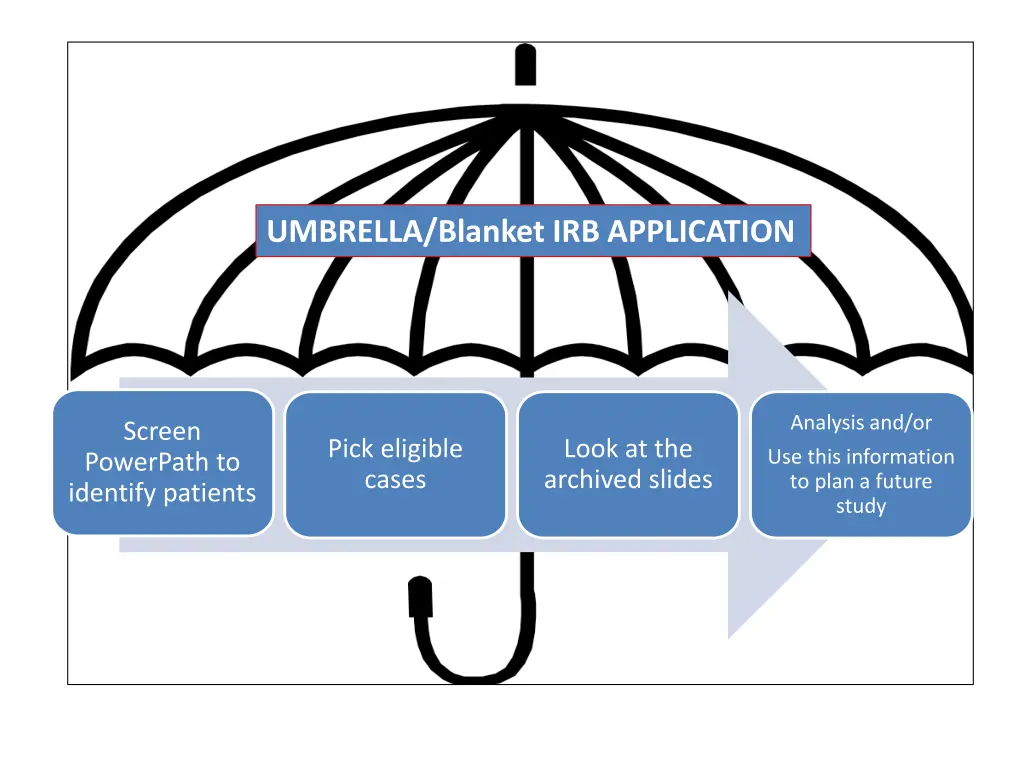 UMBRELLA/Blanket IRB APPLICATION

Screen PowerPath to identify patients

Pick eligible cases

Look at the archived slides

Analysis and/or

Use this information to plan a future study